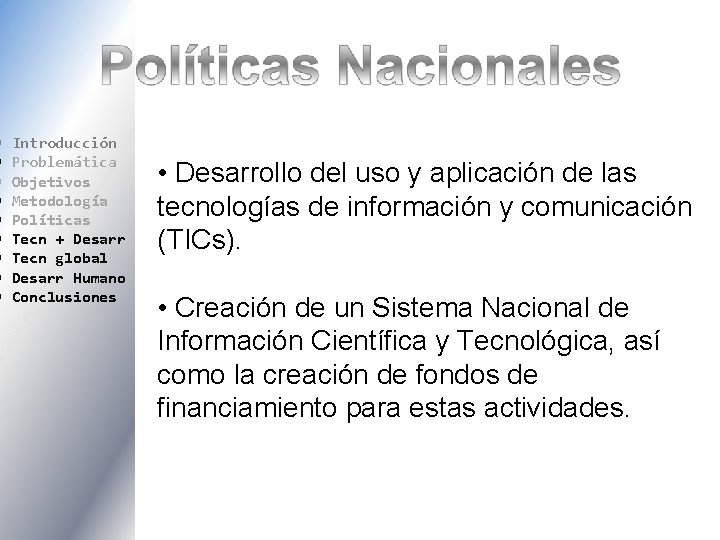 Políticas Nacionales

- Introducción
- Problemática
- Objetivos
- Metodología
- Políticas
- Tecn + Desarr
- Tecn global
- Desarr Humano
- Conclusiones

• Desarrollo del uso y aplicación de las tecnologías de información y comunicación (TICs).

• Creación de un Sistema Nacional de Información Científica y Tecnológica, así como la creación de fondos de financiamiento para estas actividades.